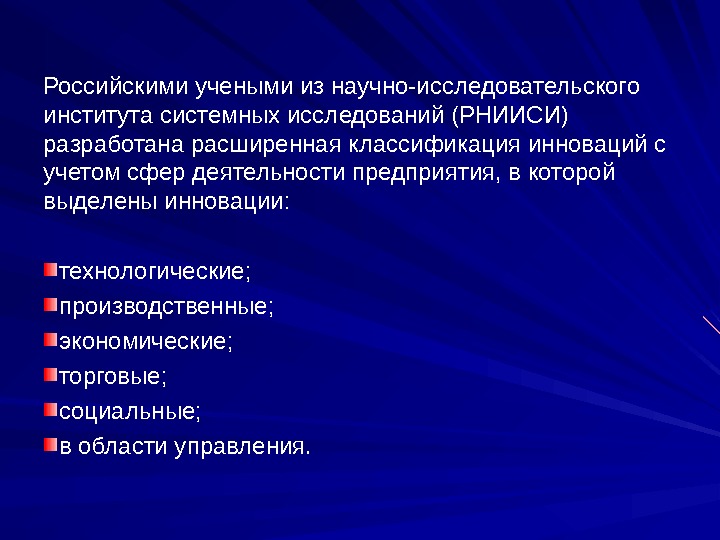 Российскими учеными из научно-исследовательского института системных исследований (РНИИСИ) разработана расширенная классификация инноваций с учетом сфер деятельности предприятия, в которой выделены инновации:

технологические;
производственные;
экономические;
торговые;
социальные;
в области управления.